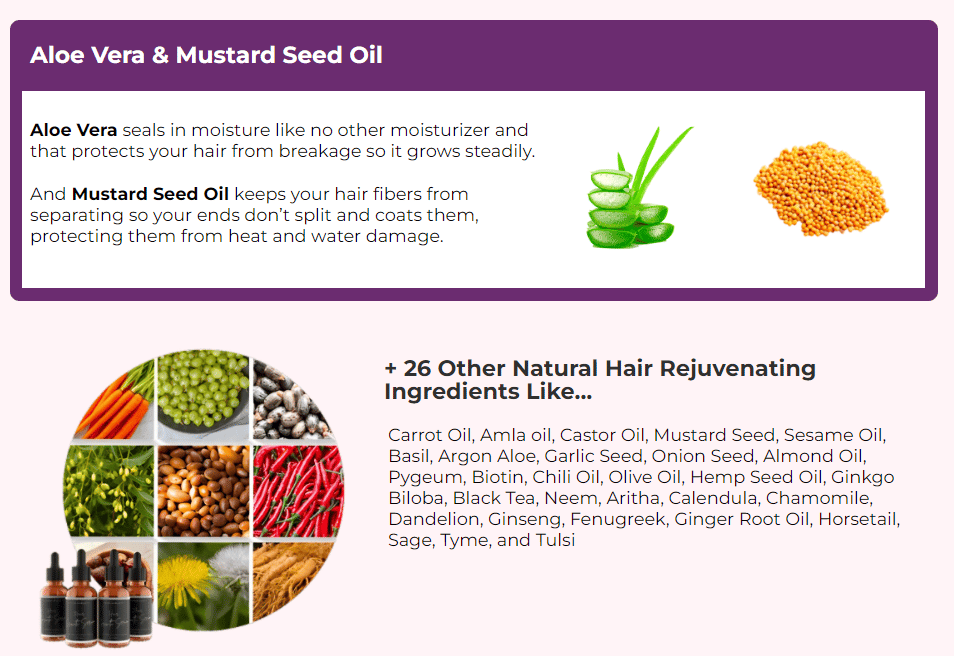 Aloe Vera & Mustard Seed Oil

Aloe Vera seals in moisture like no other moisturizer and that protects your hair from breakage so it grows steadily.

And Mustard Seed Oil keeps your hair fibers from separating so your ends don't split and coats them, protecting them from heat and water damage.

+ 26 Other Natural Hair Rejuvenating Ingredients Like...

Carrot Oil, Amla oil, Castor Oil, Mustard Seed, Sesame Oil, Basil, Argon Aloe, Garlic Seed, Onion Seed, Almond Oil, Pygeum, Biotin, Chili Oil, Olive Oil, Hemp Seed Oil, Ginkgo Biloba, Black Tea, Neem, Aritha, Calendula, Chamomile, Dandelion, Ginseng, Fenugreek, Ginger Root Oil, Horsetail, Sage, Tyme, and Tulsi